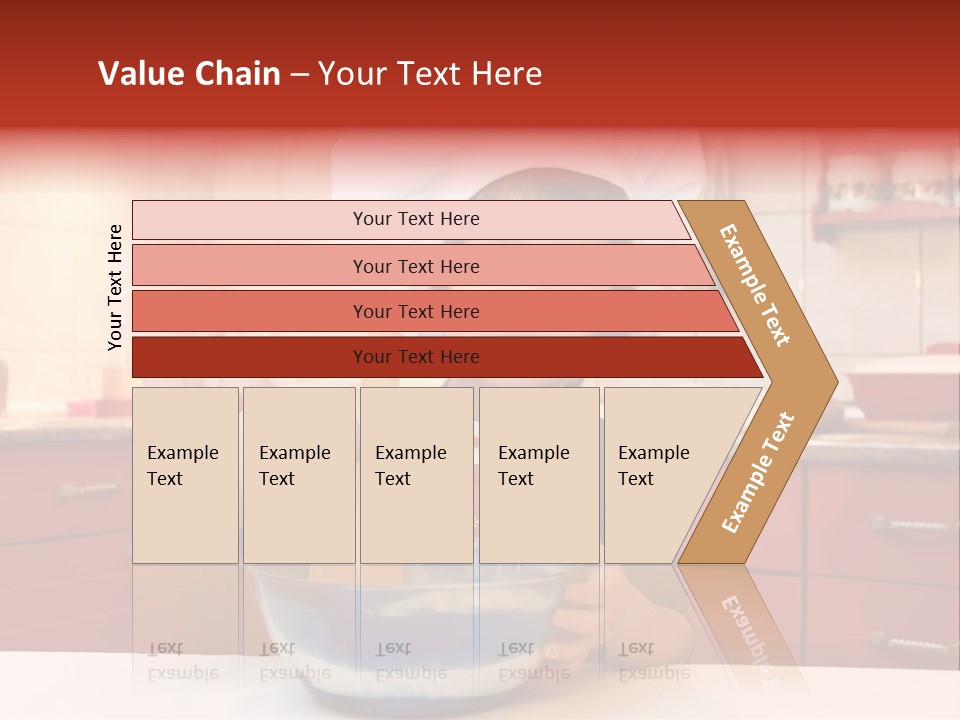 Value Chain – Your Text Here

Your Text Here

Your Text Here

Your Text Here

Your Text Here

Your Text Here

Example Text

Example Text

Example Text

Example Text

Example Text

Example Text

Example Text